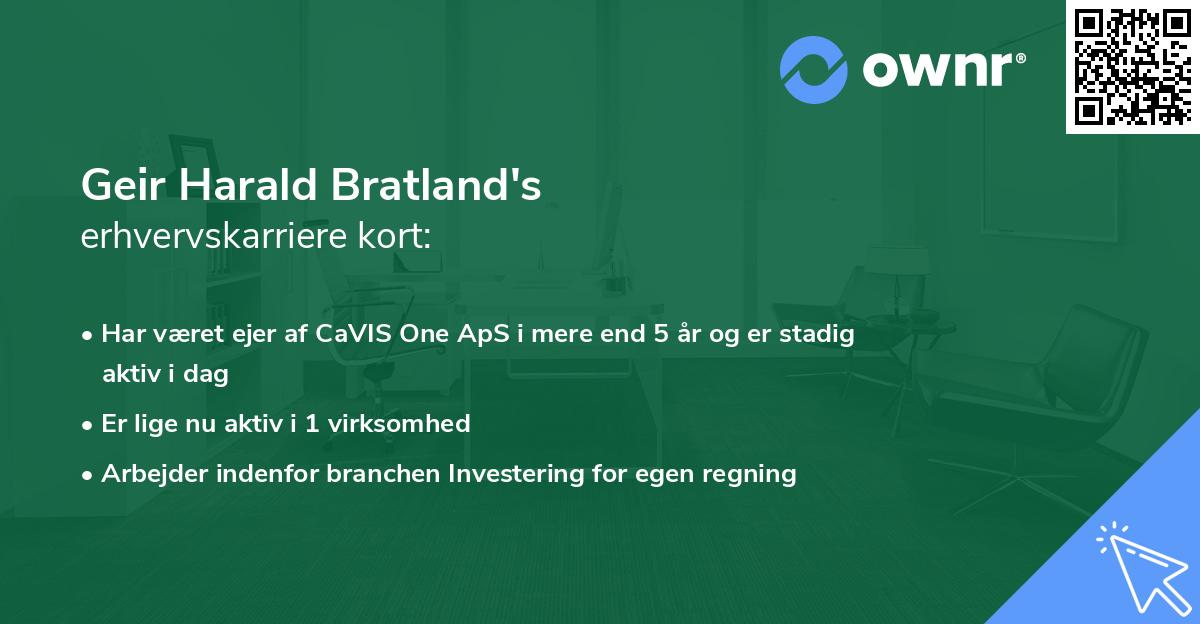 ownr®

Geir Harald Bratland's
erhvervskarriere kort:

• Har været ejer af CaVIS One ApS i mere end 5 år og er stadig aktiv i dag

• Er lige nu aktiv i 1 virksomhed

• Arbejder indenfor branchen Investering for egen regning